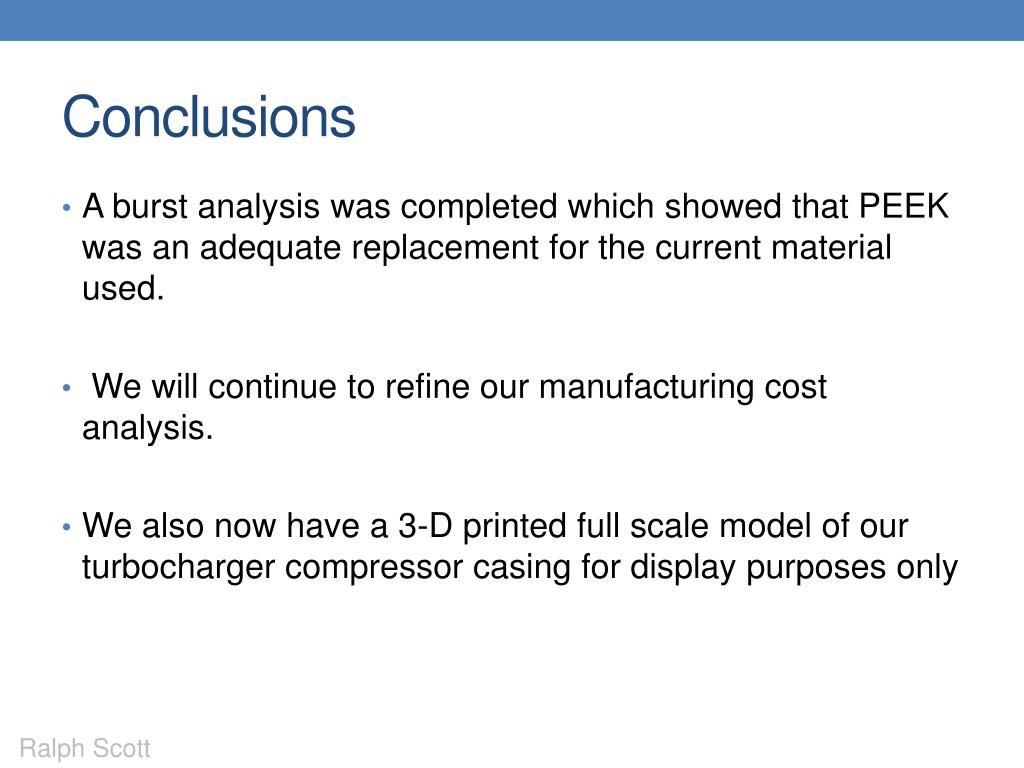 Conclusions

• A burst analysis was completed which showed that PEEK was an adequate replacement for the current material used.

• We will continue to refine our manufacturing cost analysis.

• We also now have a 3-D printed full scale model of our turbocharger compressor casing for display purposes only

Ralph Scott